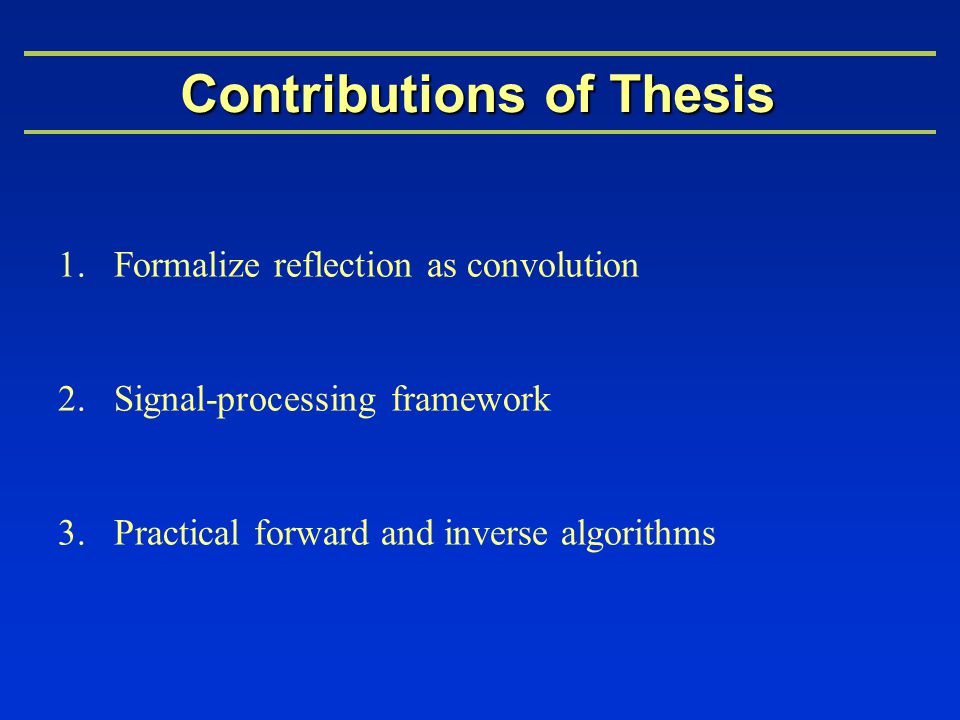 Contributions of Thesis

1. Formalize reflection as convolution

2. Signal-processing framework

3. Practical forward and inverse algorithms